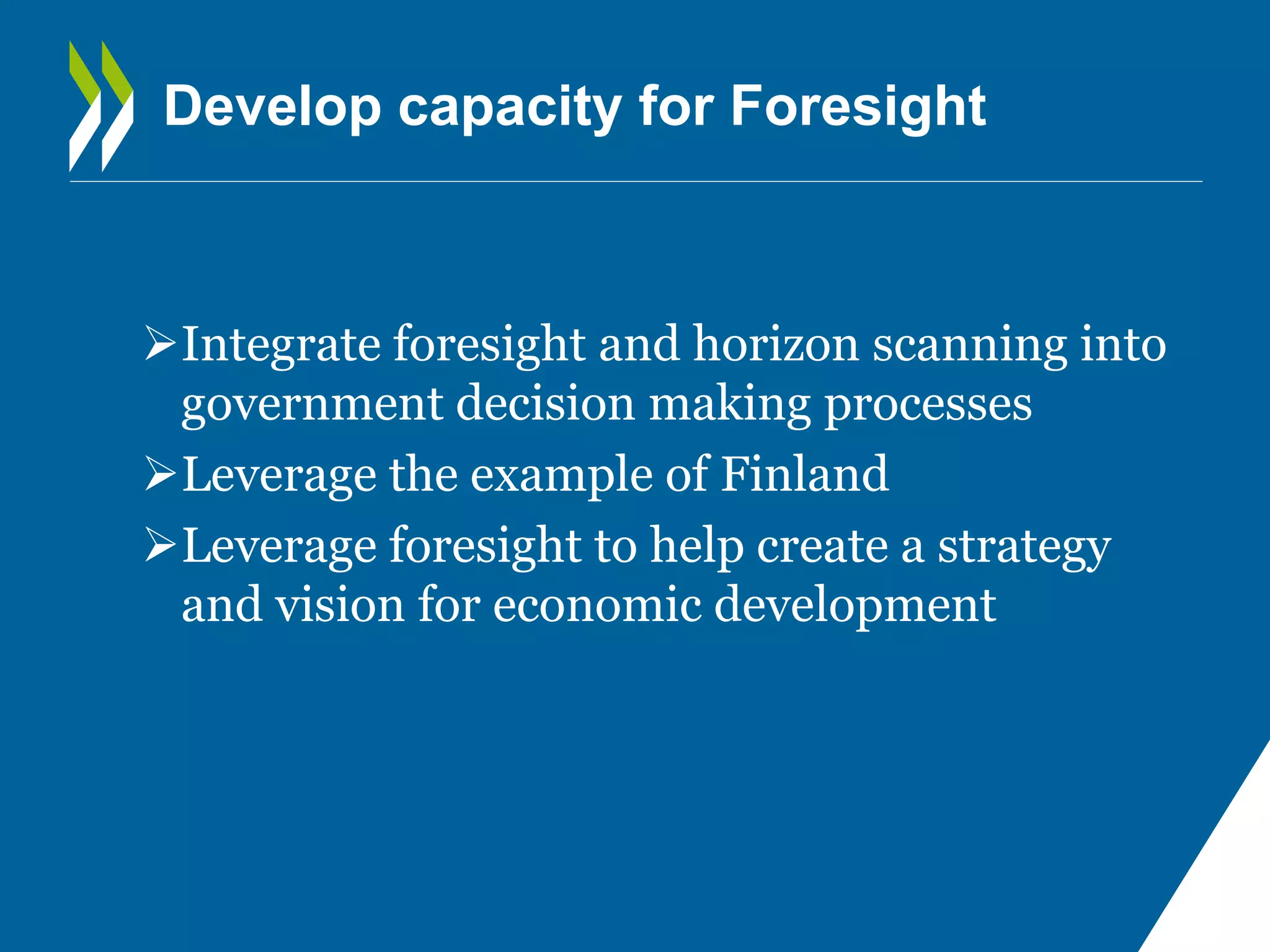 Develop capacity for Foresight

➢Integrate foresight and horizon scanning into government decision making processes

➢Leverage the example of Finland

➢Leverage foresight to help create a strategy and vision for economic development